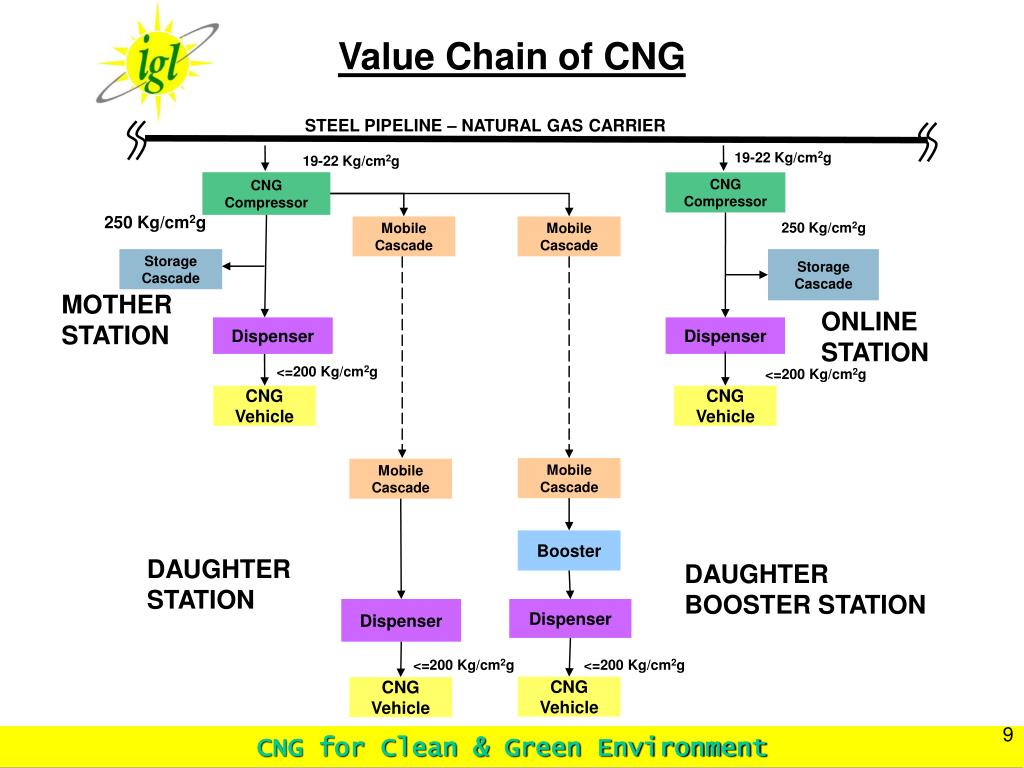 igl

Value Chain of CNG

STEEL PIPELINE – NATURAL GAS CARRIER

19-22 Kg/cm$^2$g

19-22 Kg/cm$^2$g

CNG Compressor

CNG Compressor

250 Kg/cm$^2$g

Mobile Cascade

Mobile Cascade

250 Kg/cm$^2$g

Storage Cascade

Storage Cascade

MOTHER STATION

Dispenser

Dispenser

ONLINE STATION

<=200 Kg/cm$^2$g

<=200 Kg/cm$^2$g

CNG Vehicle

CNG Vehicle

Mobile Cascade

Mobile Cascade

Booster

DAUGHTER STATION

DAUGHTER BOOSTER STATION

Dispenser

Dispenser

<=200 Kg/cm$^2$g

<=200 Kg/cm$^2$g

CNG Vehicle

CNG Vehicle

CNG for Clean & Green Environment

9